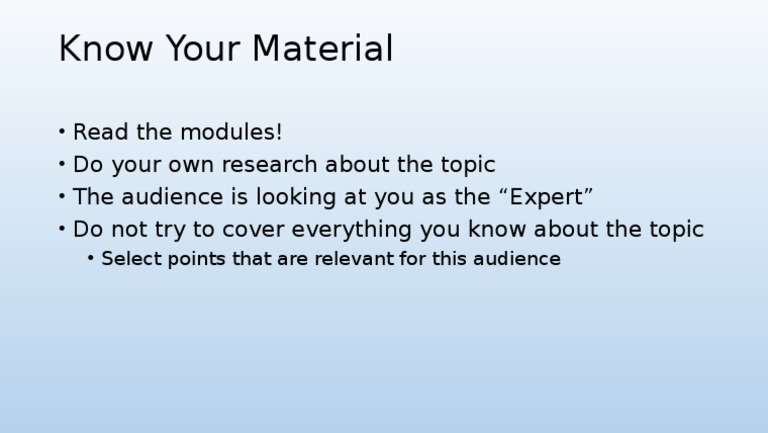 Know Your Material

• Read the modules!
• Do your own research about the topic
• The audience is looking at you as the “Expert”
• Do not try to cover everything you know about the topic
  • Select points that are relevant for this audience